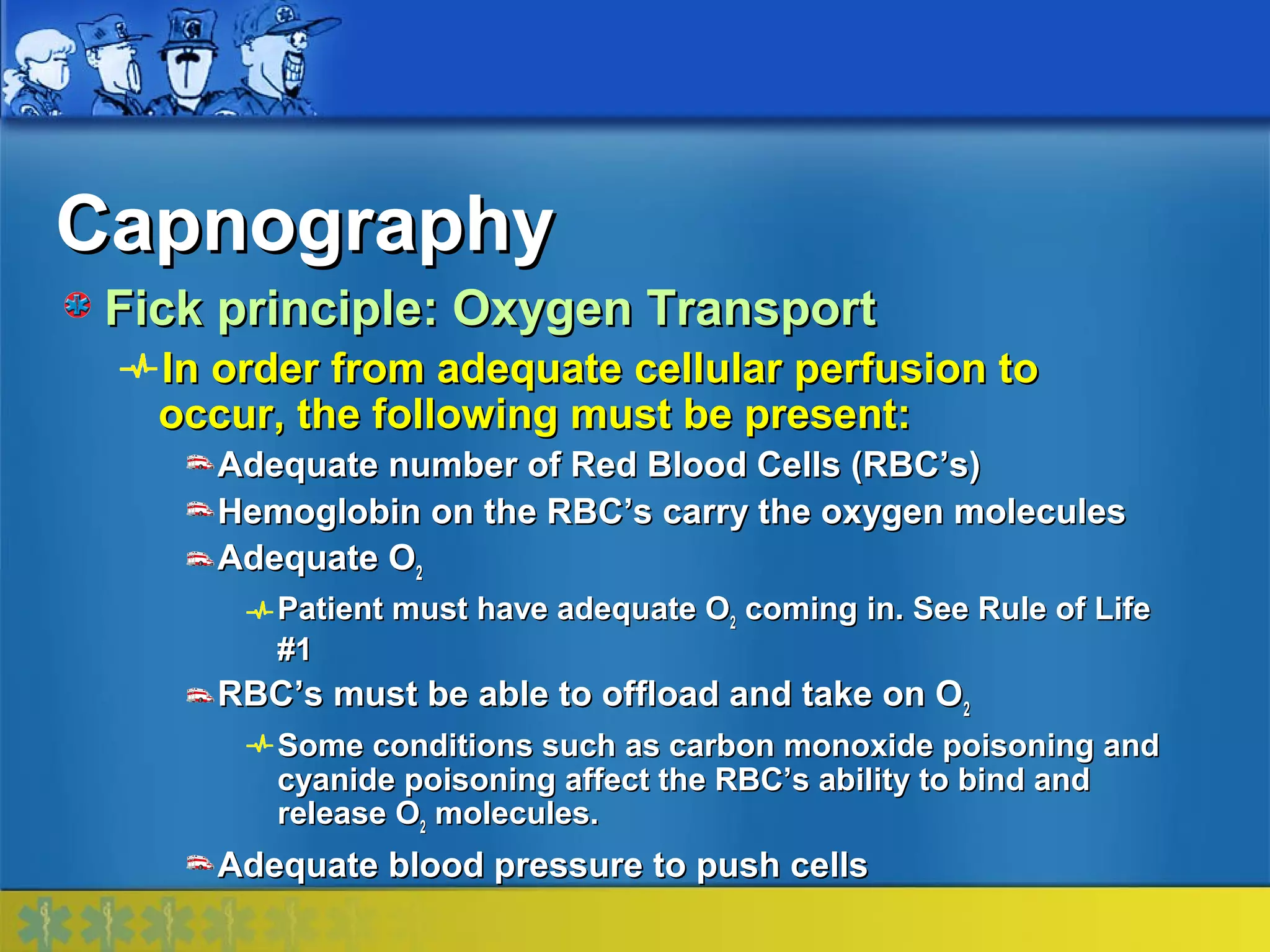 Capnography

Fick principle: Oxygen Transport

In order from adequate cellular perfusion to occur, the following must be present:

Adequate number of Red Blood Cells (RBC's)

Hemoglobin on the RBC's carry the oxygen molecules

Adequate $O_2$

Patient must have adequate $O_2$ coming in. See Rule of Life #1

RBC's must be able to offload and take on $O_2$

Some conditions such as carbon monoxide poisoning and cyanide poisoning affect the RBC's ability to bind and release $O_2$ molecules.

Adequate blood pressure to push cells